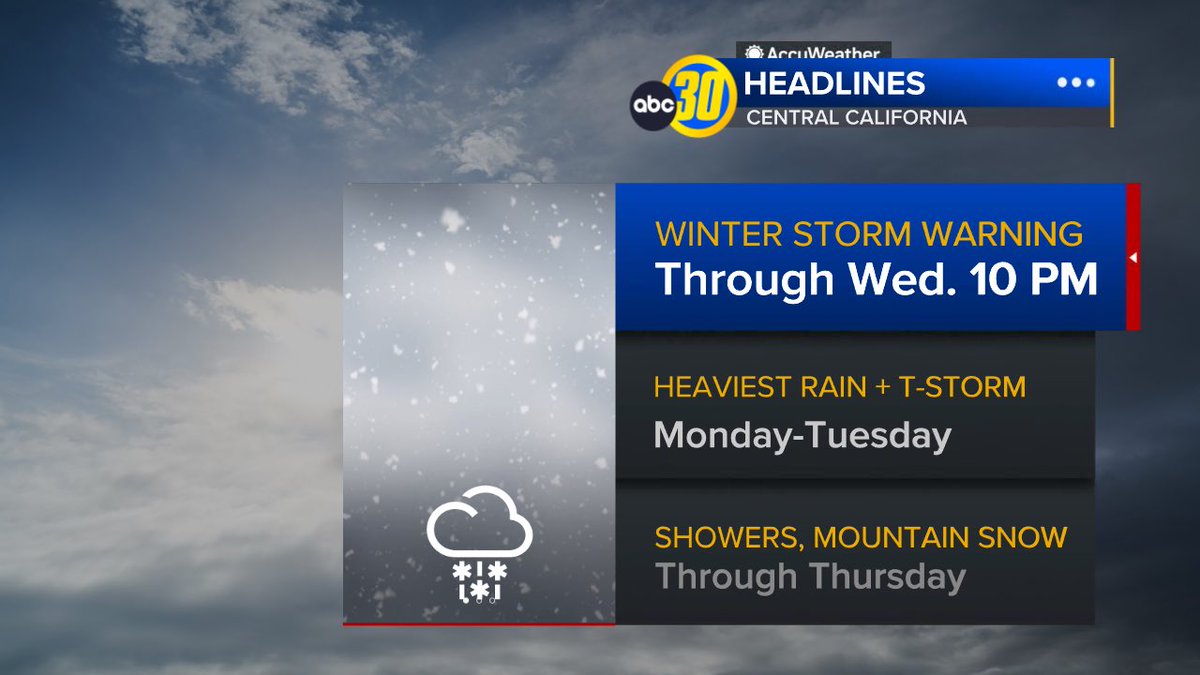 AccuWeather
abc 30
HEADLINES
CENTRAL CALIFORNIA

WINTER STORM WARNING
Through Wed. 10 PM

HEAVIEST RAIN + T-STORM
Monday-Tuesday

SHOWERS, MOUNTAIN SNOW
Through Thursday